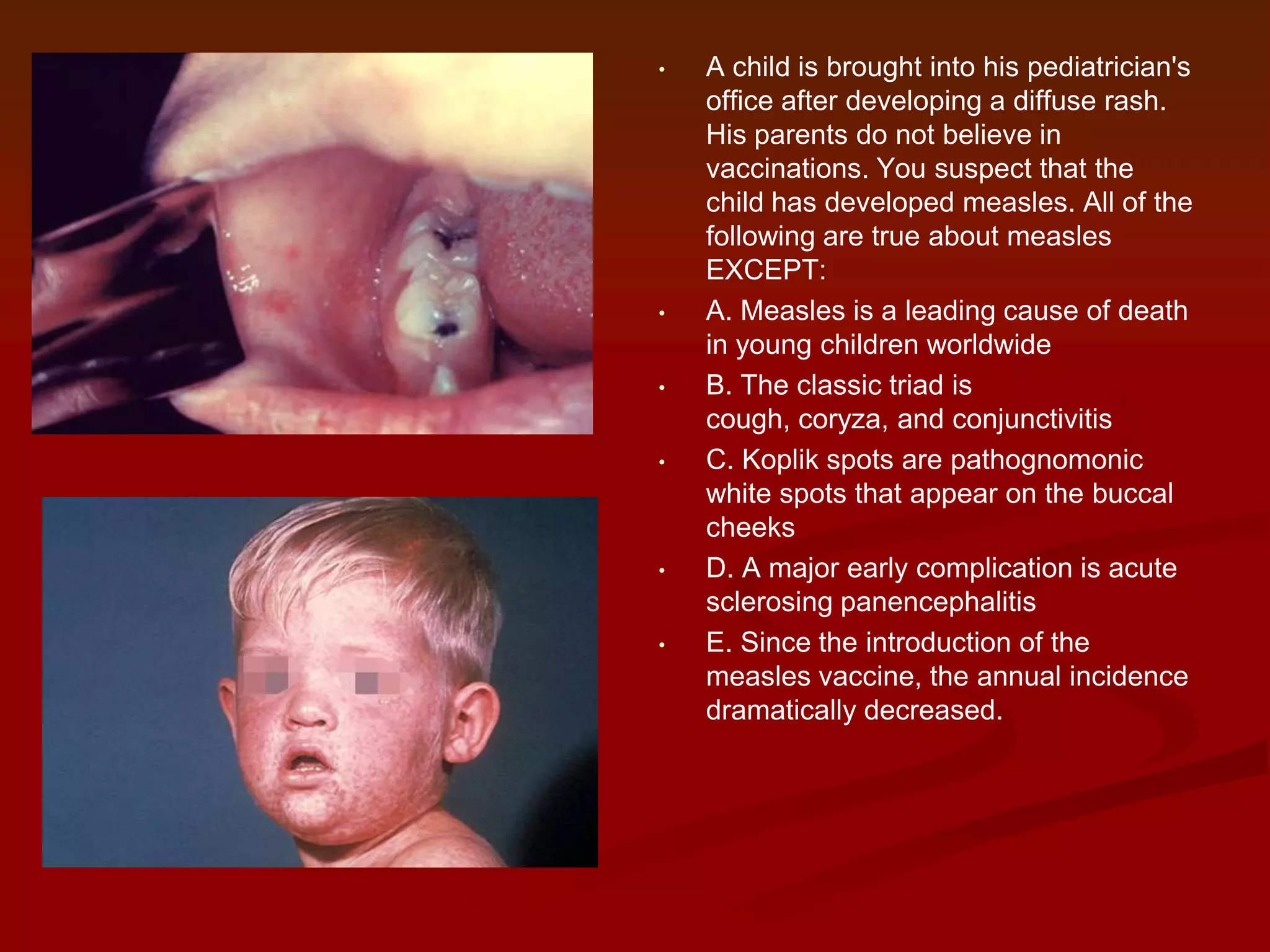 • A child is brought into his pediatrician's office after developing a diffuse rash. His parents do not believe in vaccinations. You suspect that the child has developed measles. All of the following are true about measles EXCEPT:

• A. Measles is a leading cause of death in young children worldwide

• B. The classic triad is cough, coryza, and conjunctivitis

• C. Koplik spots are pathognomonic white spots that appear on the buccal cheeks

• D. A major early complication is acute sclerosing panencephalitis

• E. Since the introduction of the measles vaccine, the annual incidence dramatically decreased.